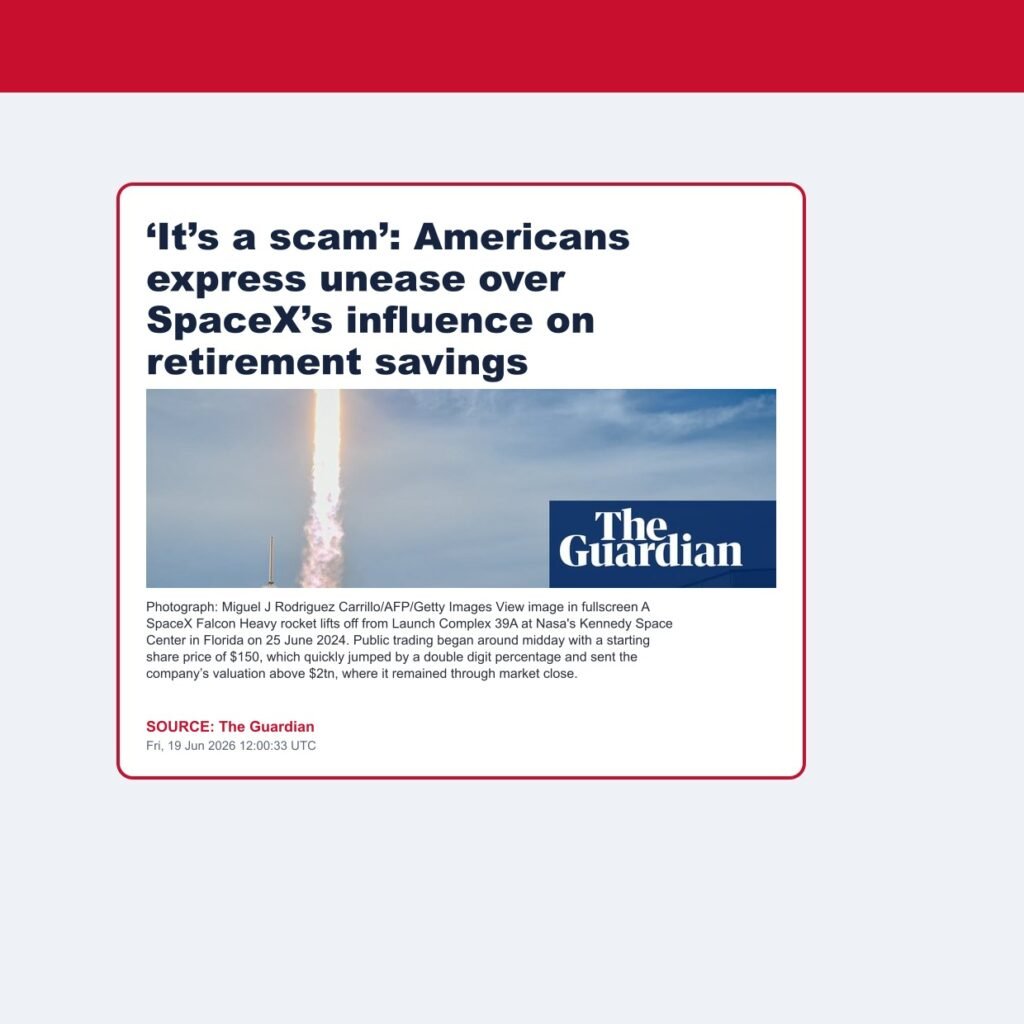 ‘It’s a scam’: Americans express unease over SpaceX’s influence on retirement savings

The Guardian

Photograph: Miguel J Rodriguez Carrillo/AFP/Getty Images View image in fullscreen A SpaceX Falcon Heavy rocket lifts off from Launch Complex 39A at Nasa's Kennedy Space Center in Florida on 25 June 2024. Public trading began around midday with a starting share price of $150, which quickly jumped by a double digit percentage and sent the company’s valuation above $2tn, where it remained through market close.

SOURCE: The Guardian
Fri, 19 Jun 2026 12:00:33 UTC